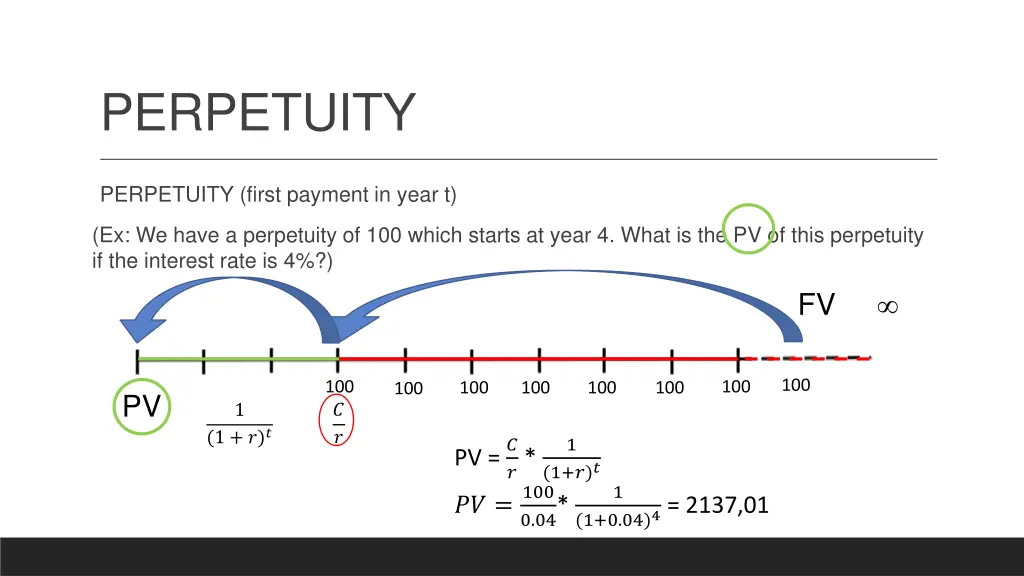 PERPETUITY

PERPETUITY (first payment in year t)

(Ex: We have a perpetuity of 100 which starts at year 4. What is the PV of this perpetuity if the interest rate is 4%?)

FV $\infty$

100 100 100 100 100 100 100 100

PV $\frac{1}{(1+r)^t}$ $\frac{C}{r}$

PV = $\frac{C}{r} * \frac{1}{(1+r)^t}$

$PV = \frac{100}{0.04} * \frac{1}{(1+0.04)^4}$ = 2137,01